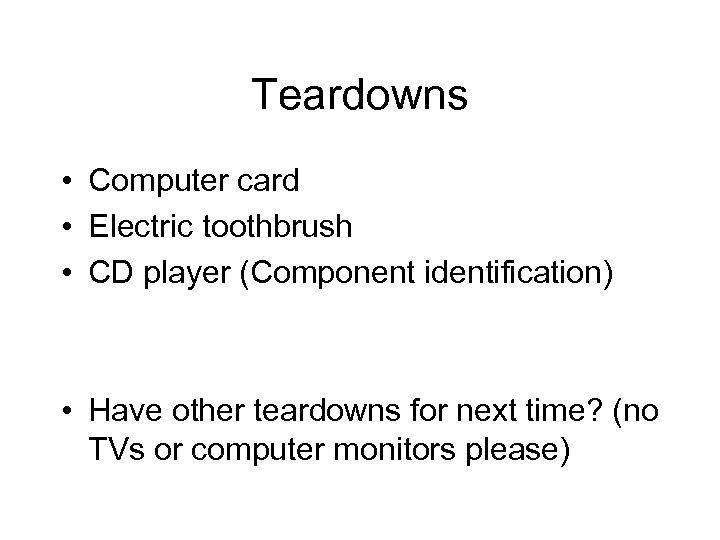 Teardowns

• Computer card
• Electric toothbrush
• CD player (Component identification)

• Have other teardowns for next time? (no TVs or computer monitors please)